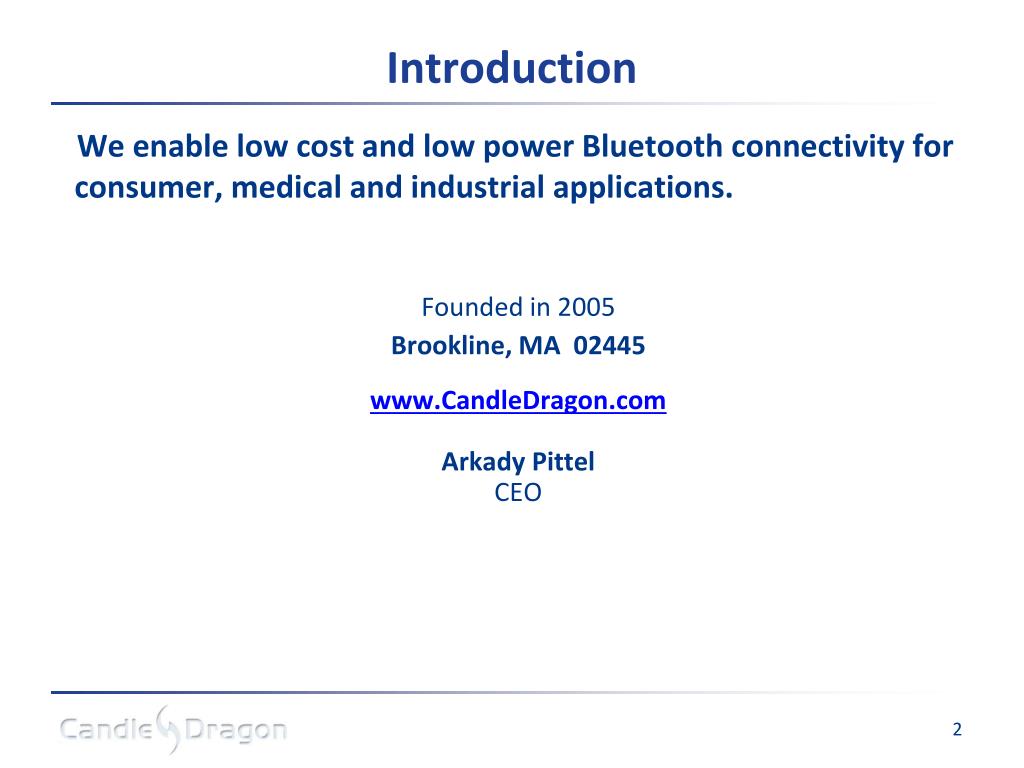 Introduction

We enable low cost and low power Bluetooth connectivity for consumer, medical and industrial applications.

Founded in 2005
Brookline, MA 02445

www.CandleDragon.com

Arkady Pittel
CEO

Candle Dragon

2